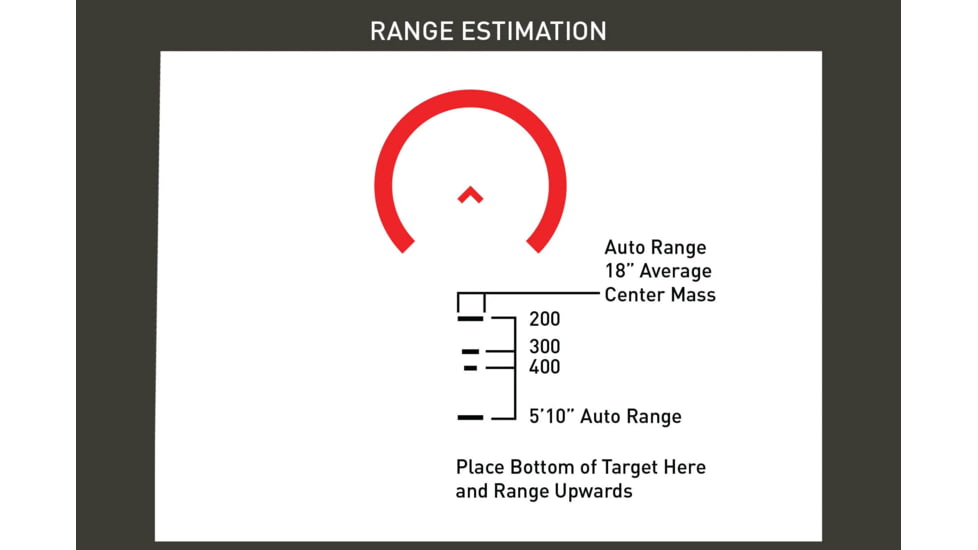 RANGE ESTIMATION

Auto Range
18" Average
Center Mass

200
300
400

5'10" Auto Range

Place Bottom of Target Here
and Range Upwards